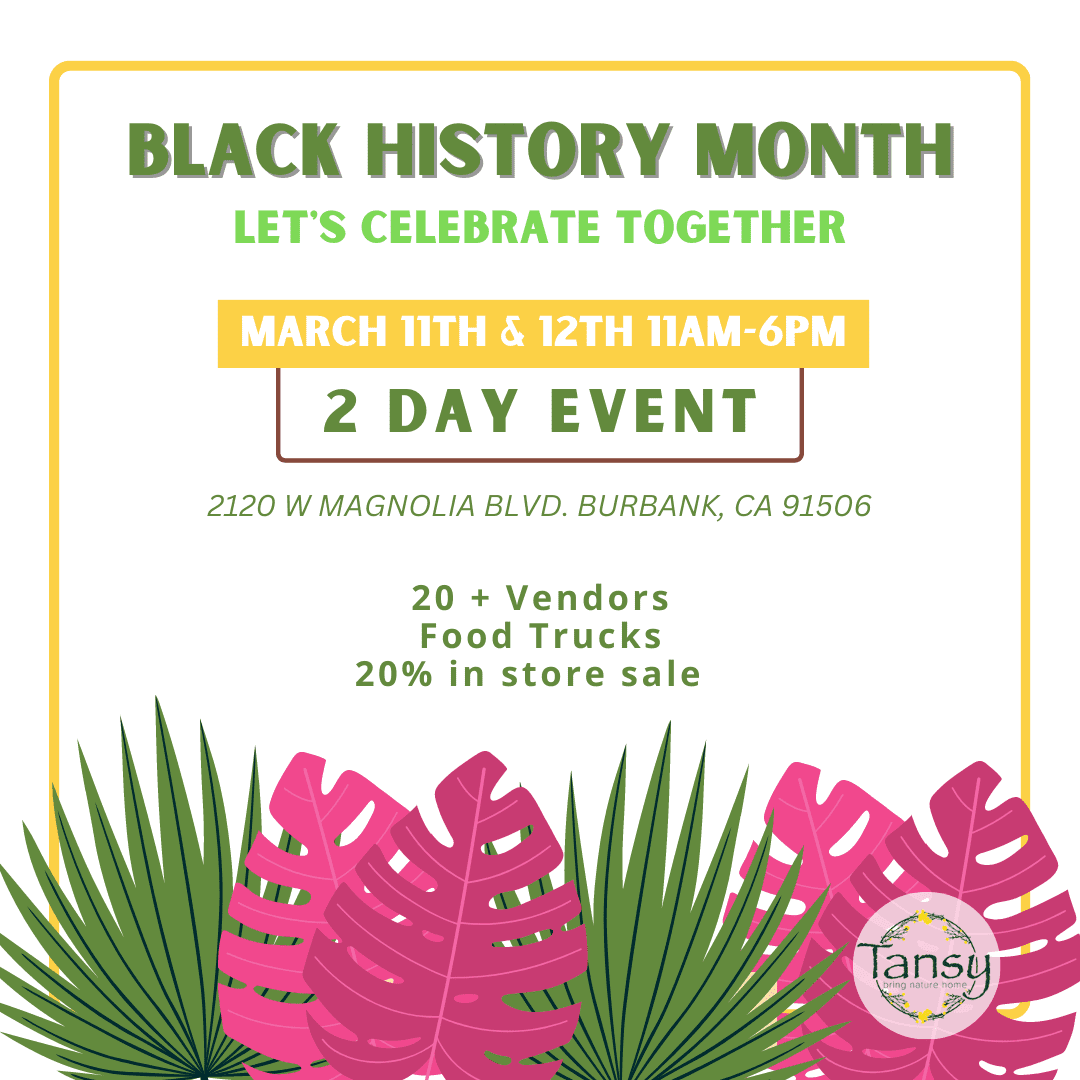 BLACK HISTORY MONTH
LET'S CELEBRATE TOGETHER

MARCH 11TH & 12TH 11AM-6PM

2 DAY EVENT

2120 W MAGNOLIA BLVD. BURBANK, CA 91506

20 + Vendors
Food Trucks
20% in store sale

Tansy
bring nature home